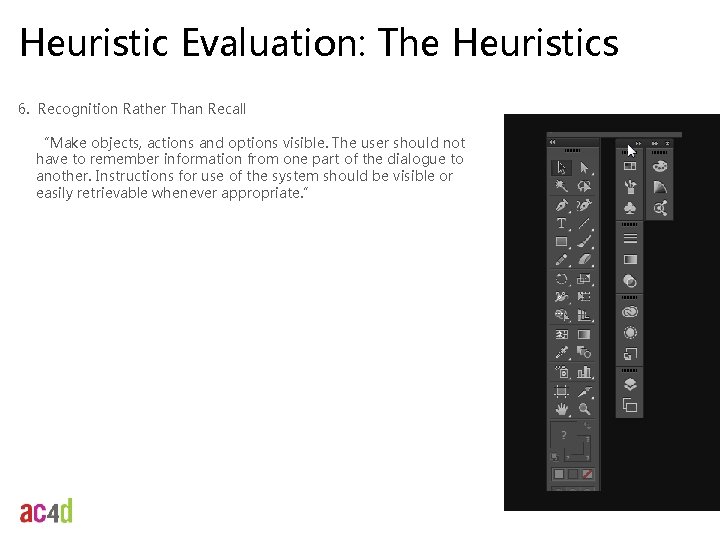 Heuristic Evaluation: The Heuristics

6. Recognition Rather Than Recall

"Make objects, actions and options visible. The user should not have to remember information from one part of the dialogue to another. Instructions for use of the system should be visible or easily retrievable whenever appropriate."

T

?

ac4d